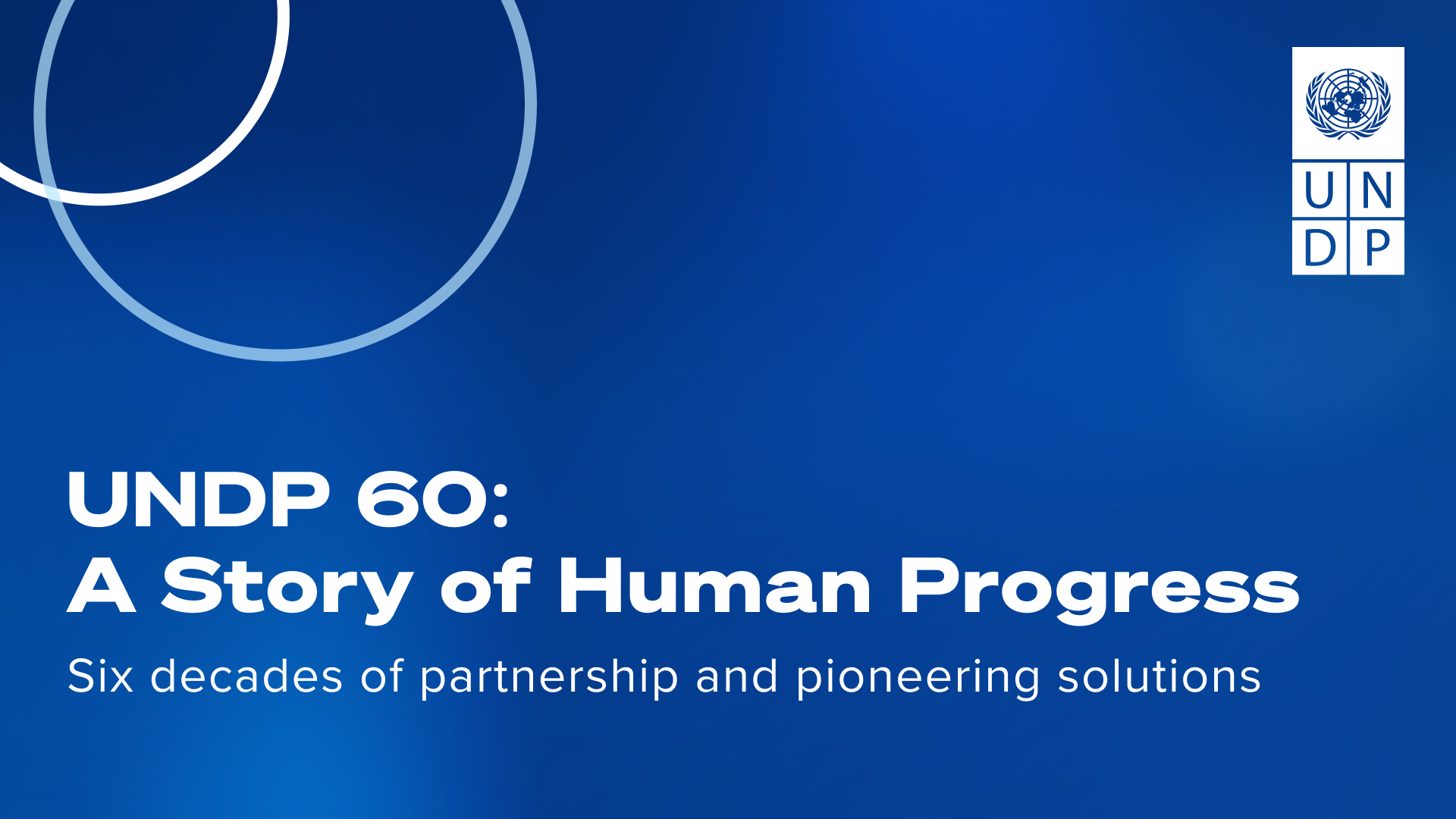 U N
D P

UNDP 60:
A Story of Human Progress

Six decades of partnership and pioneering solutions